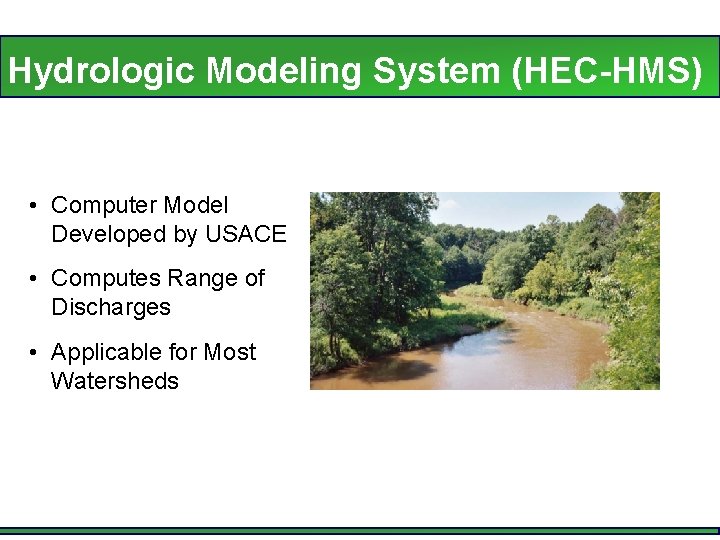 Hydrologic Modeling System (HEC-HMS)

• Computer Model Developed by USACE

• Computes Range of Discharges

• Applicable for Most Watersheds